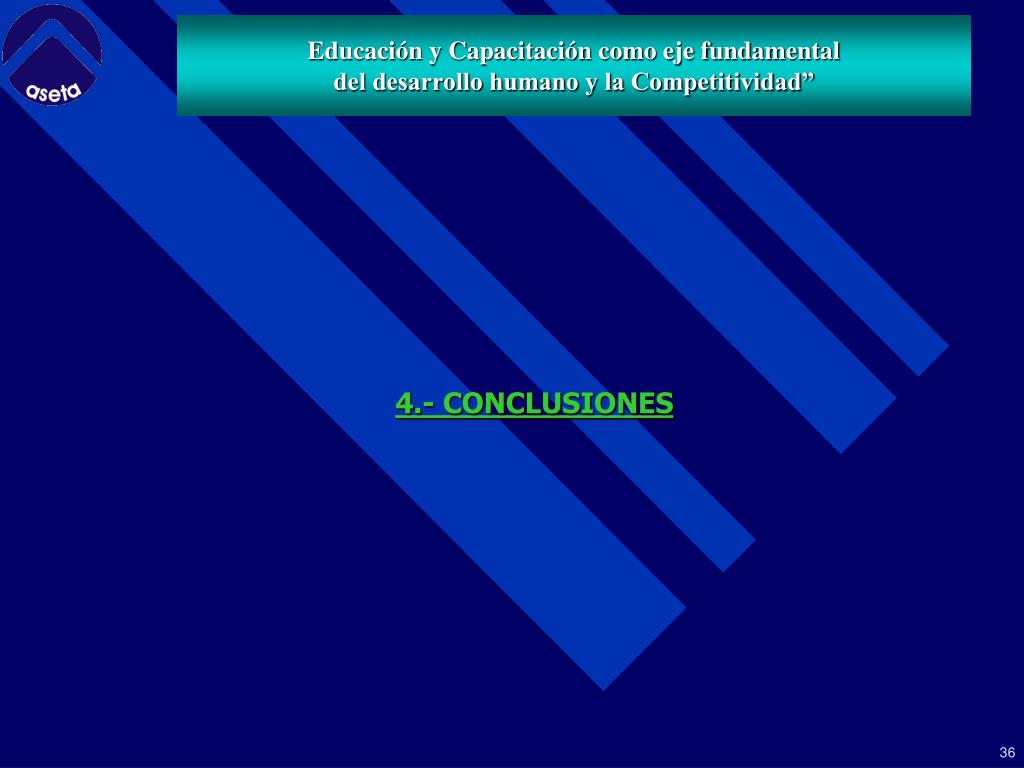 aseta

Educación y Capacitación como eje fundamental del desarrollo humano y la Competitividad”

4.- CONCLUSIONES

36